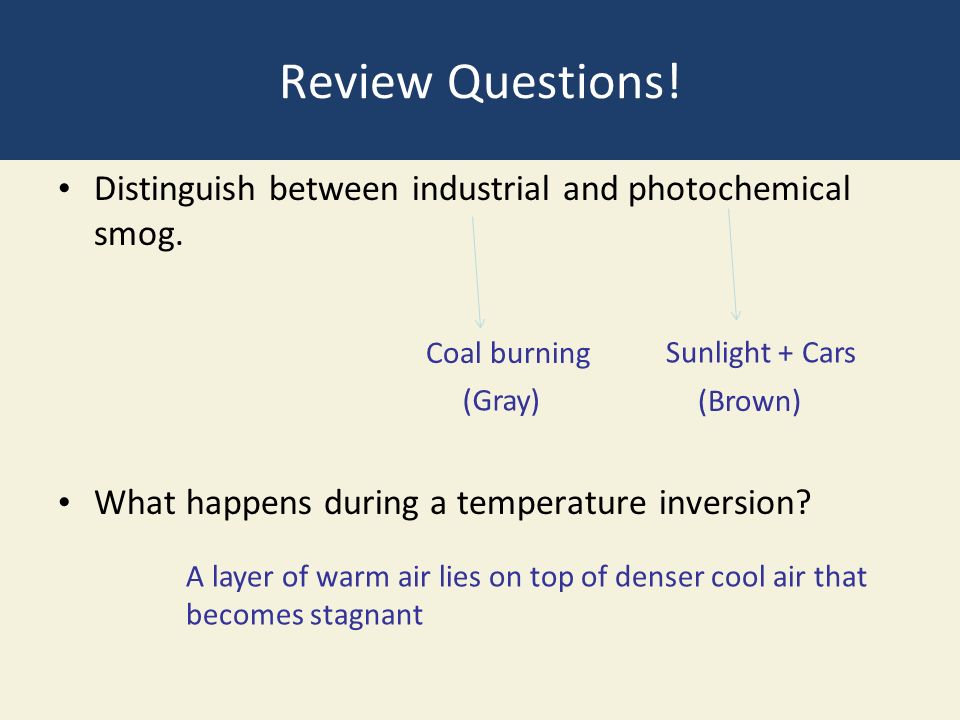 Review Questions!

• Distinguish between industrial and photochemical smog.

Coal burning (Gray)

Sunlight + Cars (Brown)

• What happens during a temperature inversion?

A layer of warm air lies on top of denser cool air that becomes stagnant